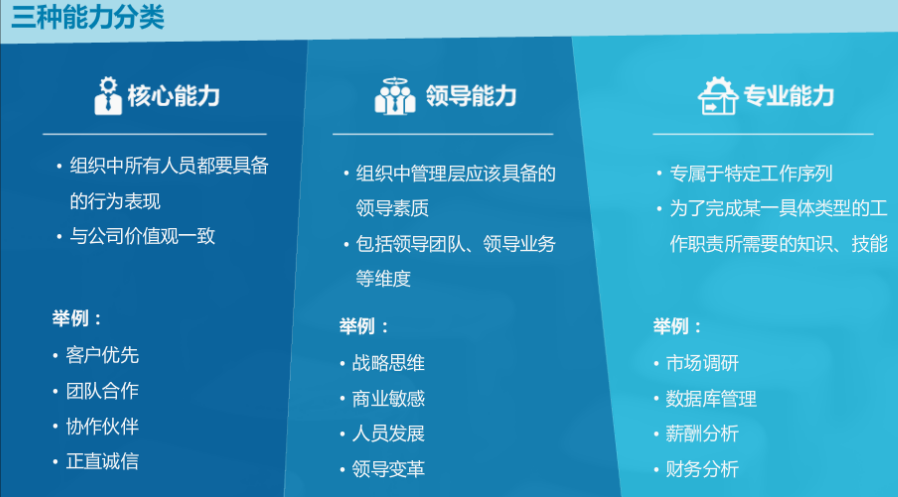 三种能力分类

核心能力

• 组织中所有人员都要具备的行为表现
• 与公司价值观一致

举例：
• 客户优先
• 团队合作
• 协作伙伴
• 正直诚信

领导能力

• 组织中管理层应该具备的领导素质
• 包括领导团队、领导业务等维度

举例：
• 战略思维
• 商业敏感
• 人员发展
• 领导变革

专业能力

• 专属于特定工作序列
• 为了完成某一具体类型的工作职责所需要的知识、技能

举例：
• 市场调研
• 数据库管理
• 薪酬分析
• 财务分析